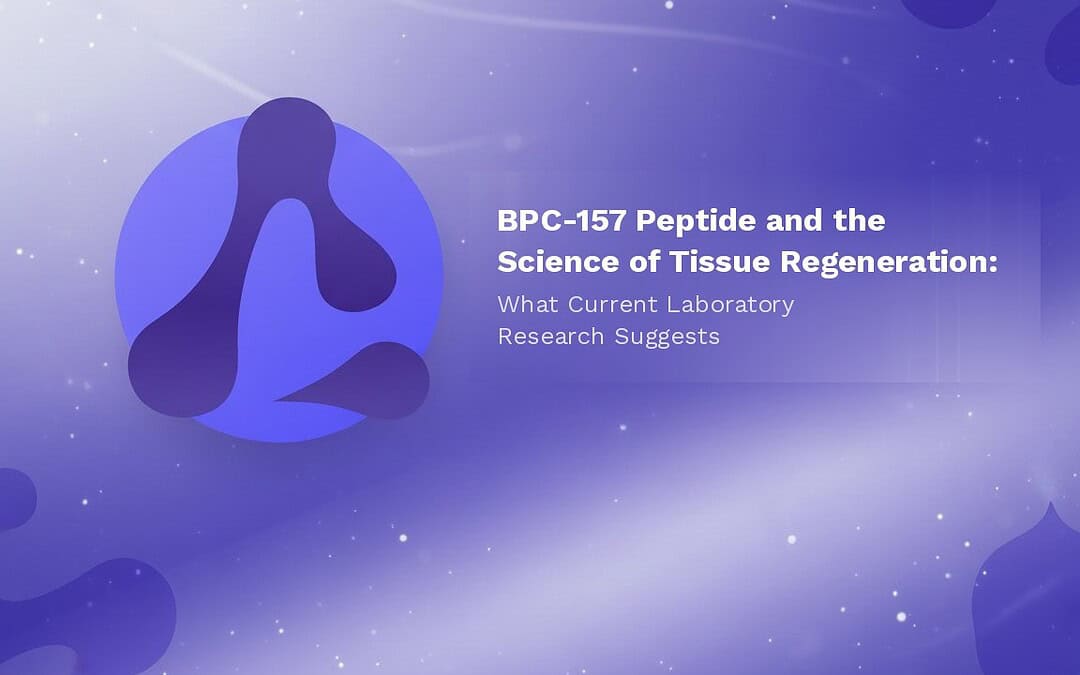 BPC-157 Peptide and the Science of Tissue Regeneration:

What Current Laboratory Research Suggests